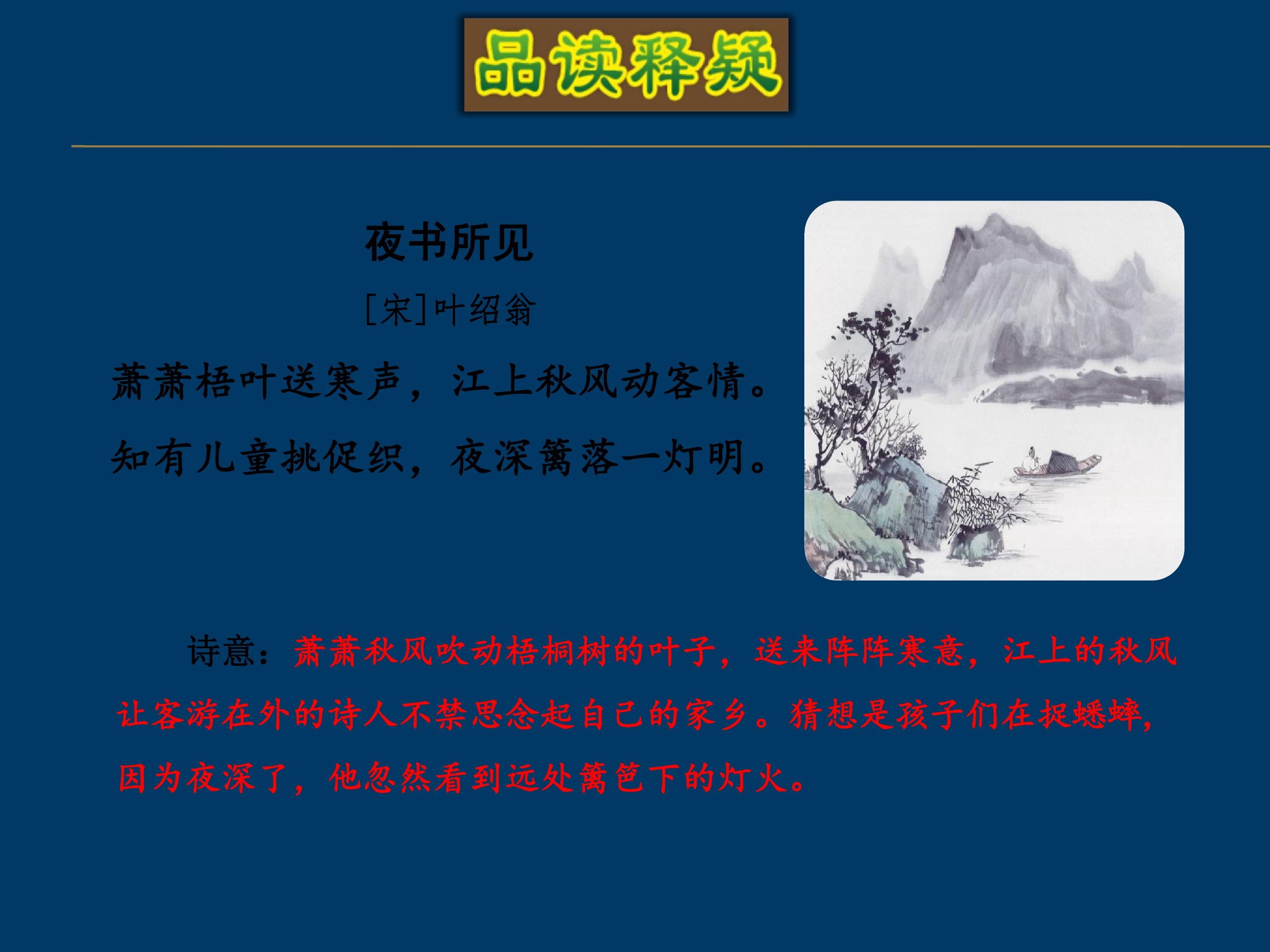 品读释疑

夜书所见

[宋]叶绍翁

萧萧梧叶送寒声，江上秋风动客情。

知有儿童挑促织，夜深篱落一灯明。

诗意：萧萧秋风吹动梧桐树的叶子，送来阵阵寒意，江上的秋风让客游在外的诗人不禁思念起自己的家乡。猜想是孩子们在捉蟋蟀，因为夜深了，他忽然看到远处篱笆下的灯火。